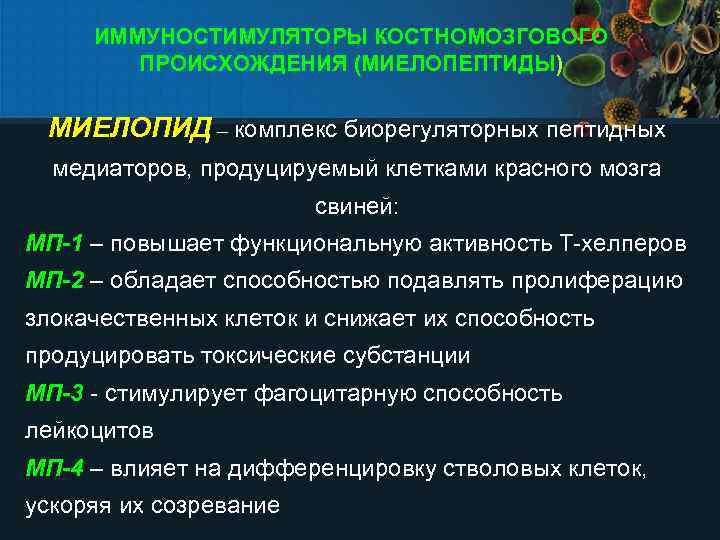 ИММУНОСТИМУЛЯТОРЫ КОСТНОМОЗГОВОГО ПРОИСХОЖДЕНИЯ (МИЕЛОПЕПТИДЫ)

МИЕЛОПИД – комплекс биорегуляторных пептидных медиаторов, продуцируемый клетками красного мозга свиней:

МП-1 – повышает функциональную активность Т-хелперов

МП-2 – обладает способностью подавлять пролиферацию злокачественных клеток и снижает их способность продуцировать токсические субстанции

МП-3 - стимулирует фагоцитарную способность лейкоцитов

МП-4 – влияет на дифференцировку стволовых клеток, ускоряя их созревание